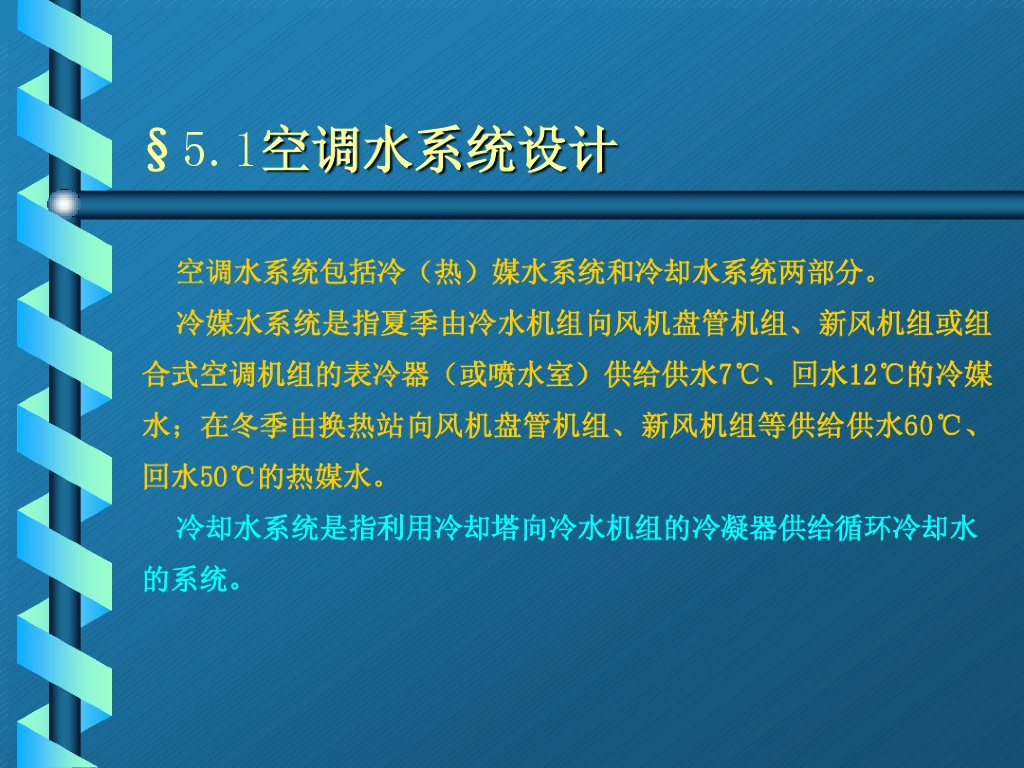 §5.1空调水系统设计

空调水系统包括冷（热）媒水系统和冷却水系统两部分。

冷媒水系统是指夏季由冷水机组向风机盘管机组、新风机组或组合式空调机组的表冷器（或喷水室）供给供水7℃、回水12℃的冷媒水；在冬季由换热站向风机盘管机组、新风机组等供给供水60℃、回水50℃的热媒水。

冷却水系统是指利用冷却塔向冷水机组的冷凝器供给循环冷却水的系统。